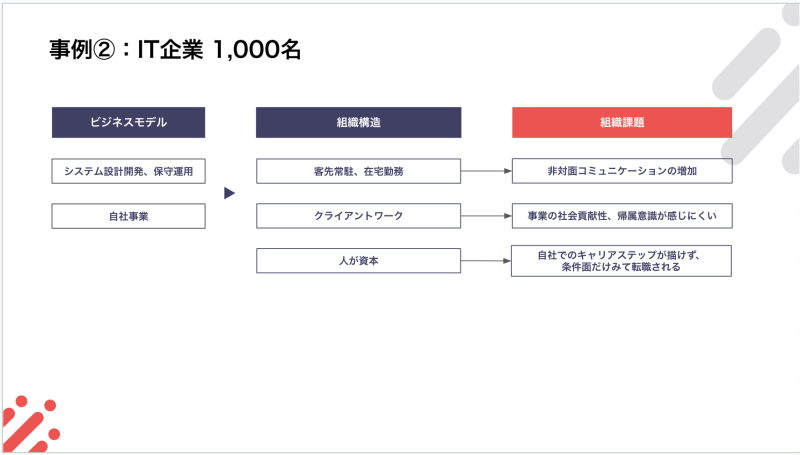 事例②：IT企業 1,000名

ビジネスモデル

システム設計開発、保守運用

自社事業

組織構造

客先常駐、在宅勤務

クライアントワーク

人が資本

組織課題

非対面コミュニケーションの増加

事業の社会貢献性、帰属意識が感じにくい

自社でのキャリアステップが描けず、条件面だけみて転職される